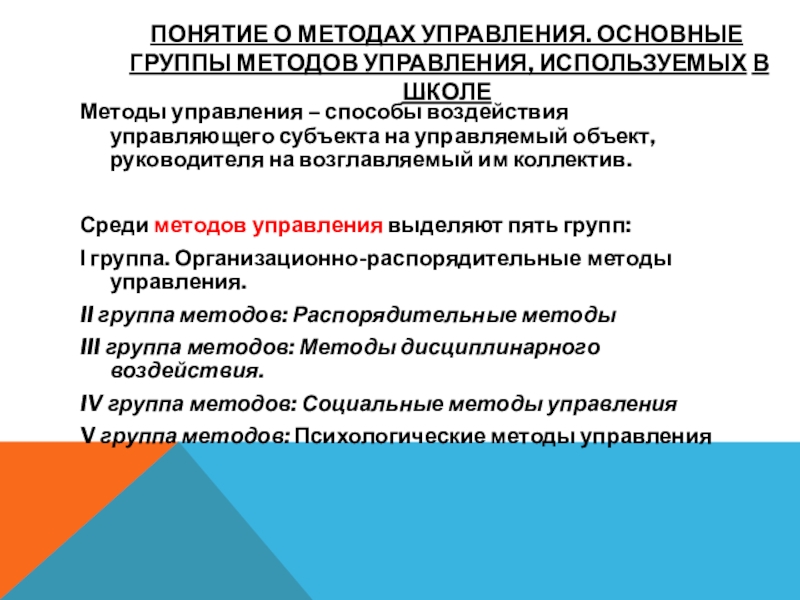 ПОНЯТИЕ О МЕТОДАХ УПРАВЛЕНИЯ. ОСНОВНЫЕ ГРУППЫ МЕТОДОВ УПРАВЛЕНИЯ, ИСПОЛЬЗУЕМЫХ В ШКОЛЕ

Методы управления – способы воздействия управляющего субъекта на управляемый объект, руководителя на возглавляемый им коллектив.

Среди методов управления выделяют пять групп:

I группа. Организационно-распорядительные методы управления.

II группа методов: Распорядительные методы

III группа методов: Методы дисциплинарного воздействия.

IV группа методов: Социальные методы управления

V группа методов: Психологические методы управления